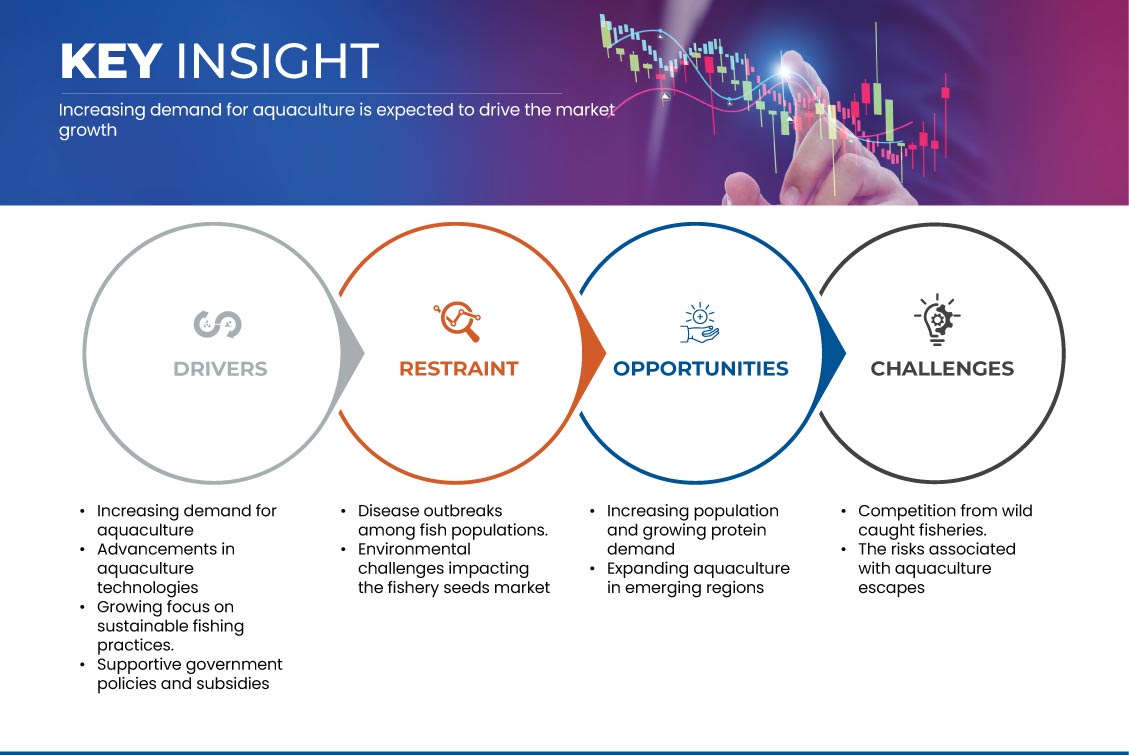 KEY INSIGHT

Increasing demand for aquaculture is expected to drive the market growth

DRIVERS

RESTRAINT

OPPORTUNITIES

CHALLENGES

• Increasing demand for aquaculture
• Advancements in aquaculture technologies
• Growing focus on sustainable fishing practices.
• Supportive government policies and subsidies

• Disease outbreaks among fish populations.
• Environmental challenges impacting the fishery seeds market

• Increasing population and growing protein demand
• Expanding aquaculture in emerging regions

• Competition from wild caught fisheries.
• The risks associated with aquaculture escapes